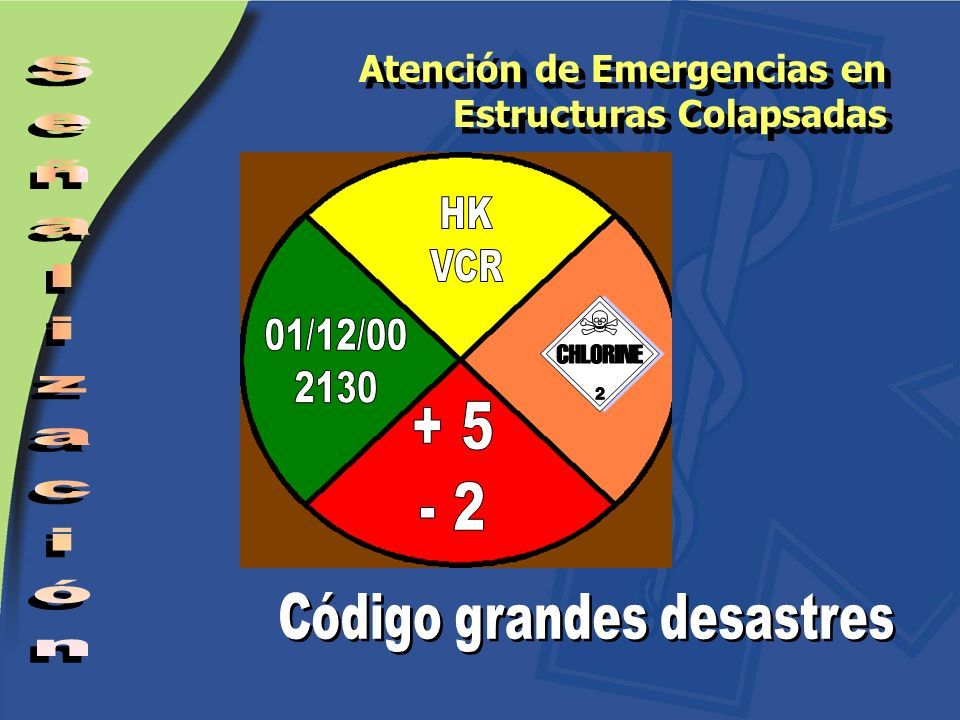 Señalización

Atención de Emergencias en Estructuras Colapsadas

HK
VCR

01/12/00
2130

CHLORINE
2

+ 5
- 2

Código grandes desastres